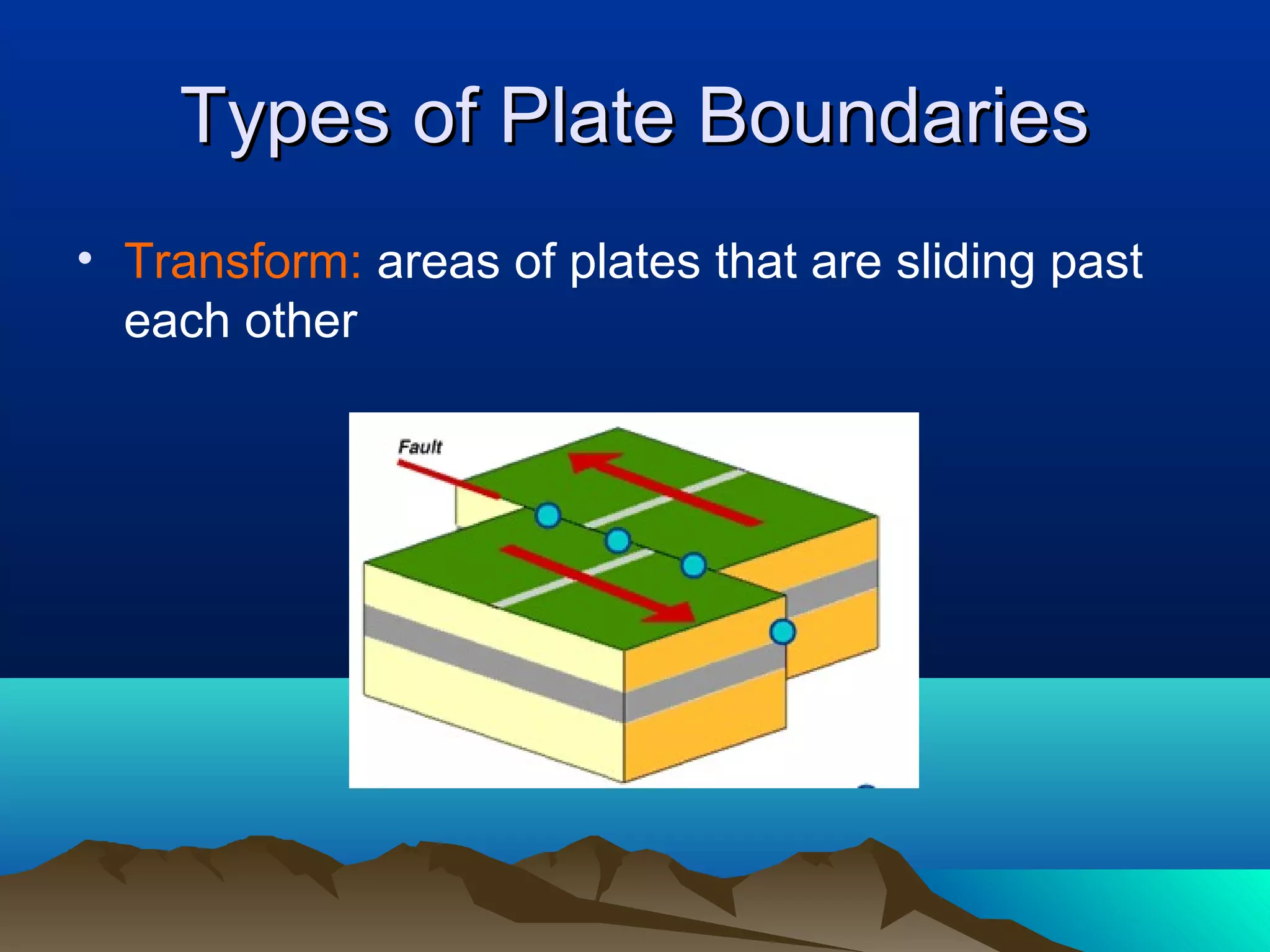 Types of Plate Boundaries

• Transform: areas of plates that are sliding past each other

Fault